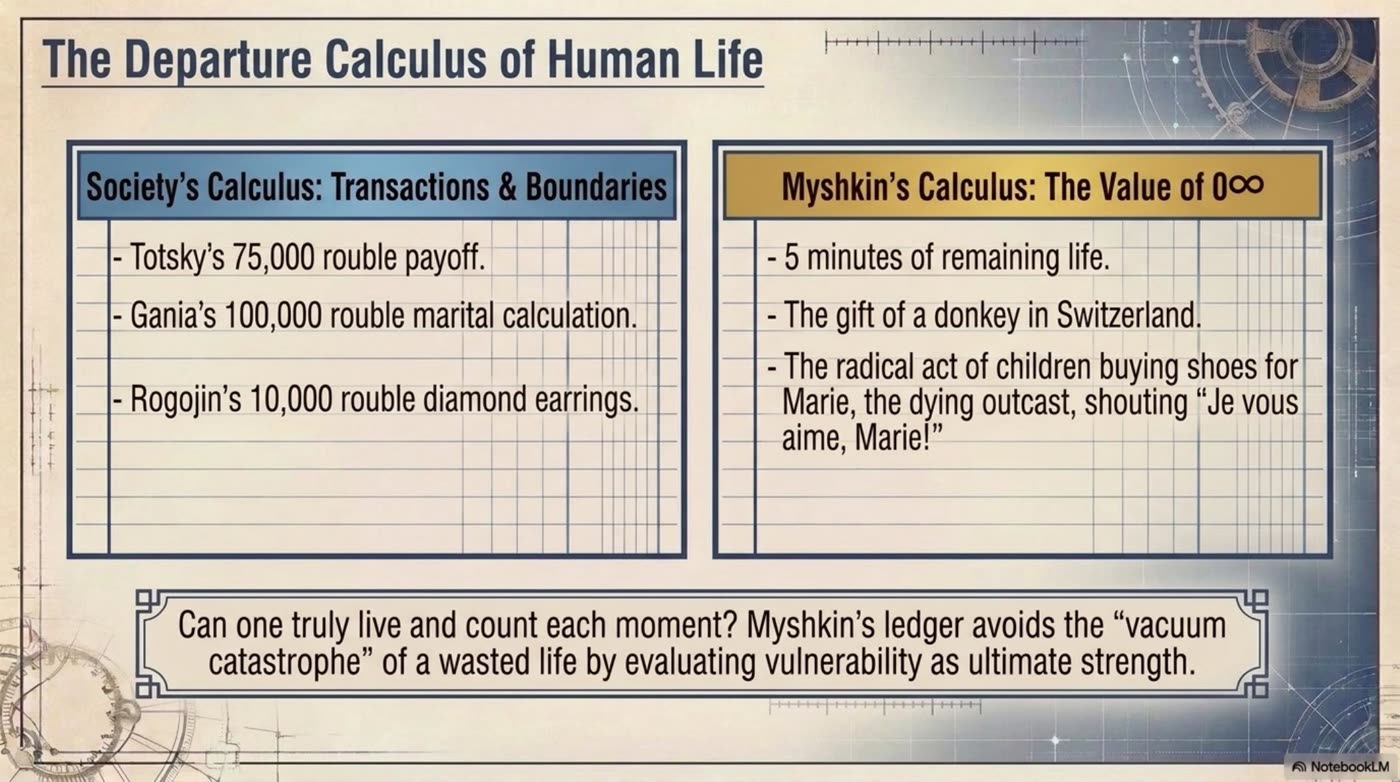 The Departure Calculus of Human Life

Society's Calculus: Transactions & Boundaries

- Totsky's 75,000 rouble payoff.

- Gania's 100,000 rouble marital calculation.

- Rogojin's 10,000 rouble diamond earrings.

Myshkin's Calculus: The Value of $0\infty$

- 5 minutes of remaining life.

- The gift of a donkey in Switzerland.

- The radical act of children buying shoes for Marie, the dying outcast, shouting "Je vous aime, Marie!"

Can one truly live and count each moment? Myshkin's ledger avoids the "vacuum catastrophe" of a wasted life by evaluating vulnerability as ultimate strength.

NotebookLM